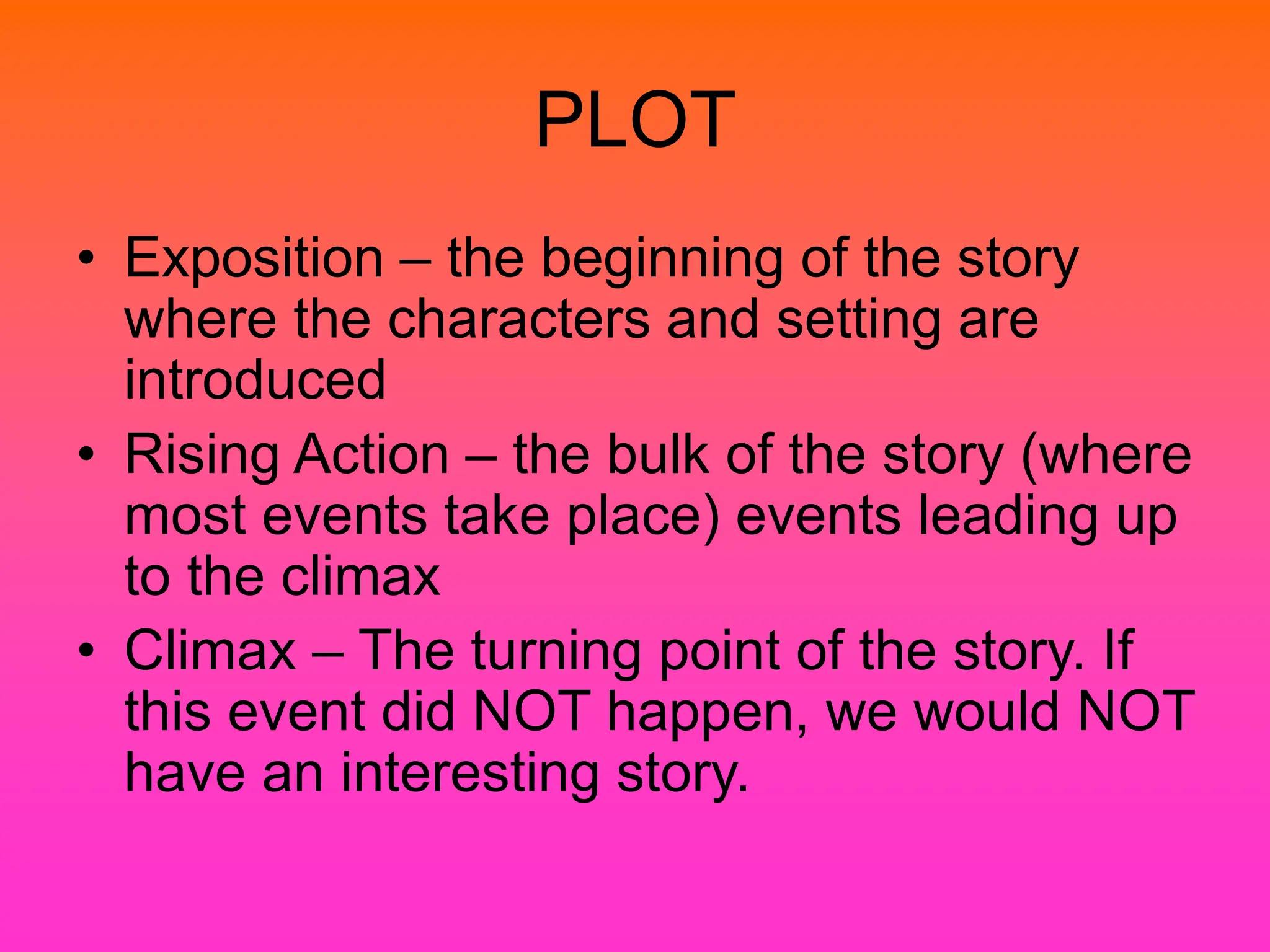 PLOT

• Exposition – the beginning of the story where the characters and setting are introduced
• Rising Action – the bulk of the story (where most events take place) events leading up to the climax
• Climax – The turning point of the story. If this event did NOT happen, we would NOT have an interesting story.